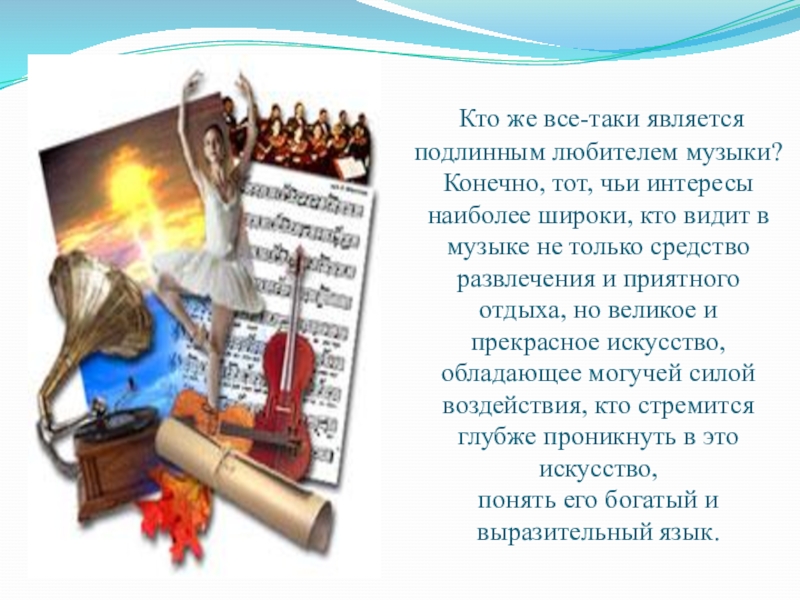 Кто же все-таки является подлинным любителем музыки? Конечно, тот, чьи интересы наиболее широки, кто видит в музыке не только средство развлечения и приятного отдыха, но великое и прекрасное искусство, обладающее могучей силой воздействия, кто стремится глубже проникнуть в это искусство,
понять его богатый и выразительный язык.